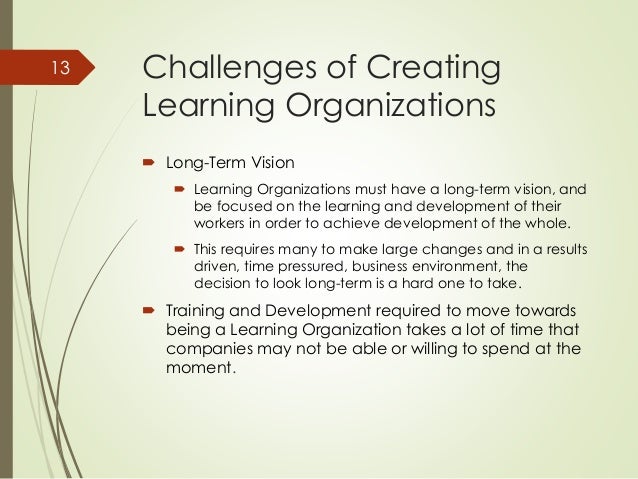 13

Challenges of Creating Learning Organizations

Long-Term Vision

Learning Organizations must have a long-term vision, and be focused on the learning and development of their workers in order to achieve development of the whole.

This requires many to make large changes and in a results driven, time pressured, business environment, the decision to look long-term is a hard one to take.

Training and Development required to move towards being a Learning Organization takes a lot of time that companies may not be able or willing to spend at the moment.